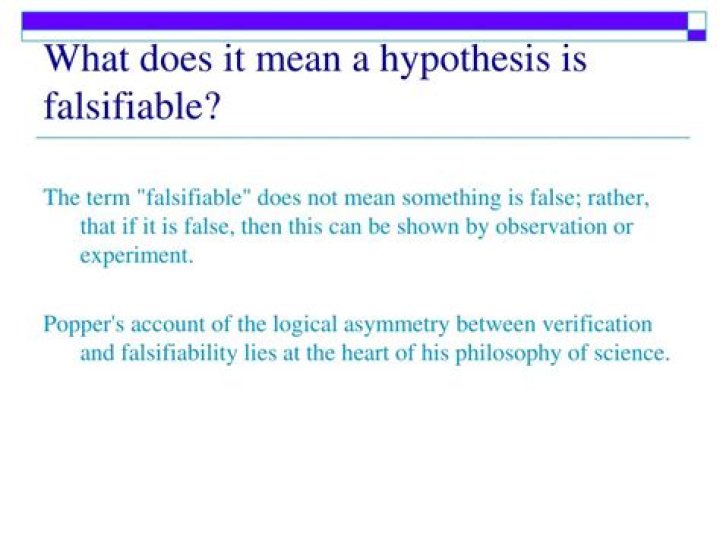 What does it mean a hypothesis is falsifiable?

The term "falsifiable" does not mean something is false; rather, that if it is false, then this can be shown by observation or experiment.

Popper's account of the logical asymmetry between verification and falsifiability lies at the heart of his philosophy of science.